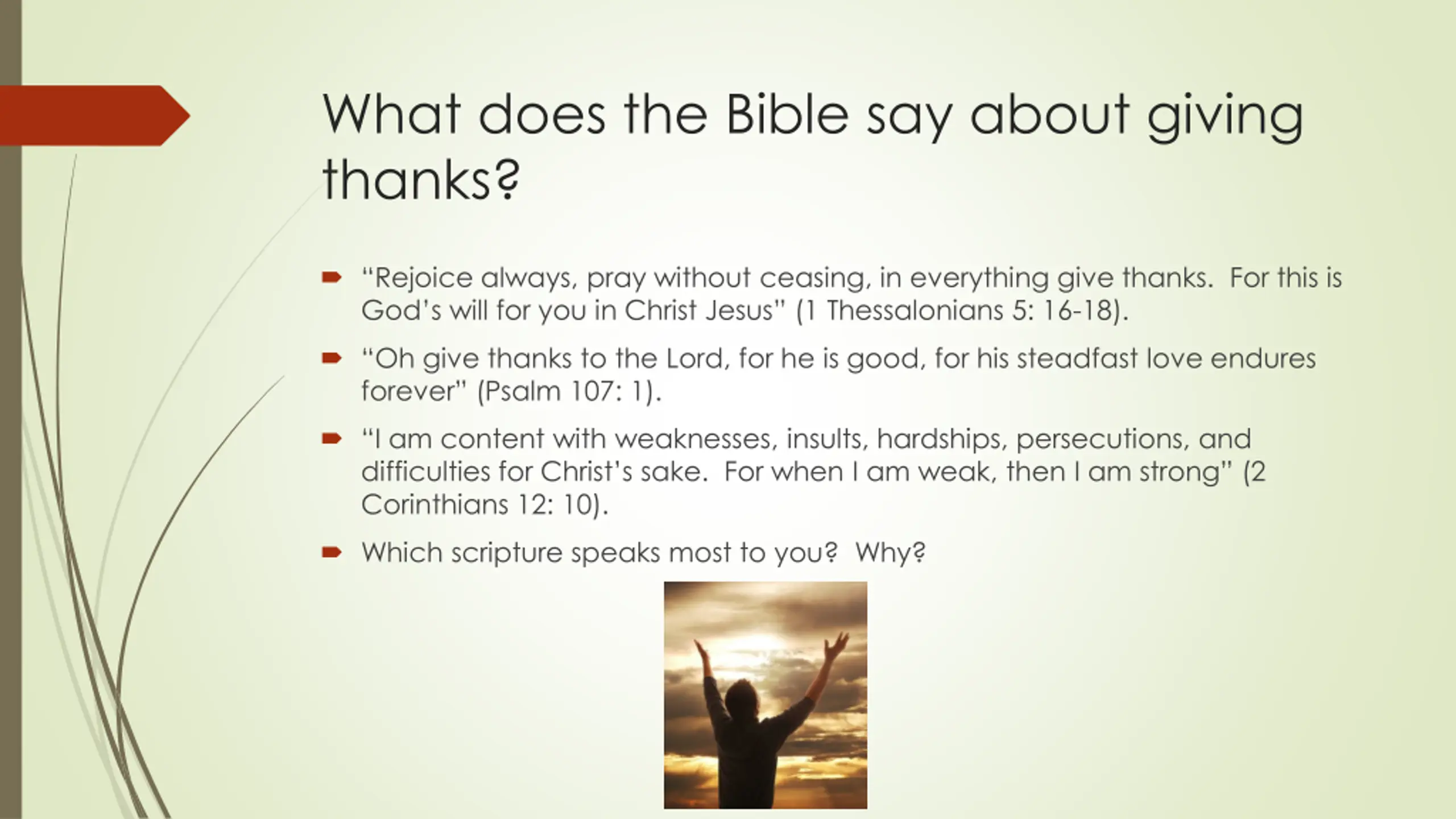 What does the Bible say about giving thanks?

“Rejoice always, pray without ceasing, in everything give thanks. For this is God’s will for you in Christ Jesus” (1 Thessalonians 5: 16-18).

“Oh give thanks to the Lord, for he is good, for his steadfast love endures forever” (Psalm 107: 1).

“I am content with weaknesses, insults, hardships, persecutions, and difficulties for Christ’s sake. For when I am weak, then I am strong” (2 Corinthians 12: 10).

Which scripture speaks most to you? Why?